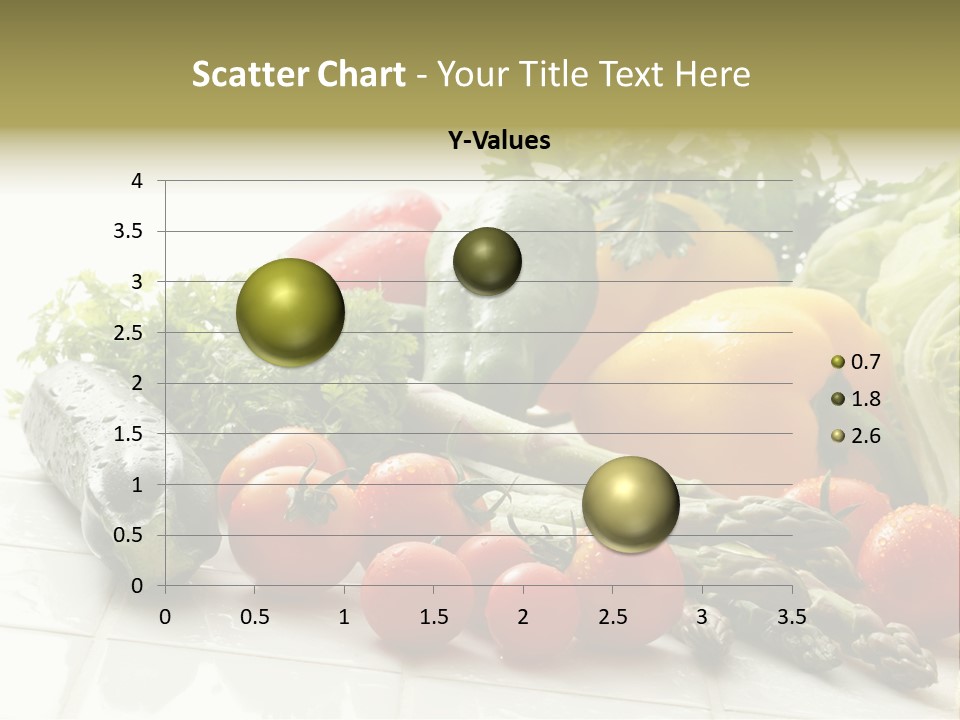 Scatter Chart - Your Title Text Here

Y-Values

4
3.5
3
2.5
2
1.5
1
0.5
0

0 0.5 1 1.5 2 2.5 3 3.5

0.7
1.8
2.6